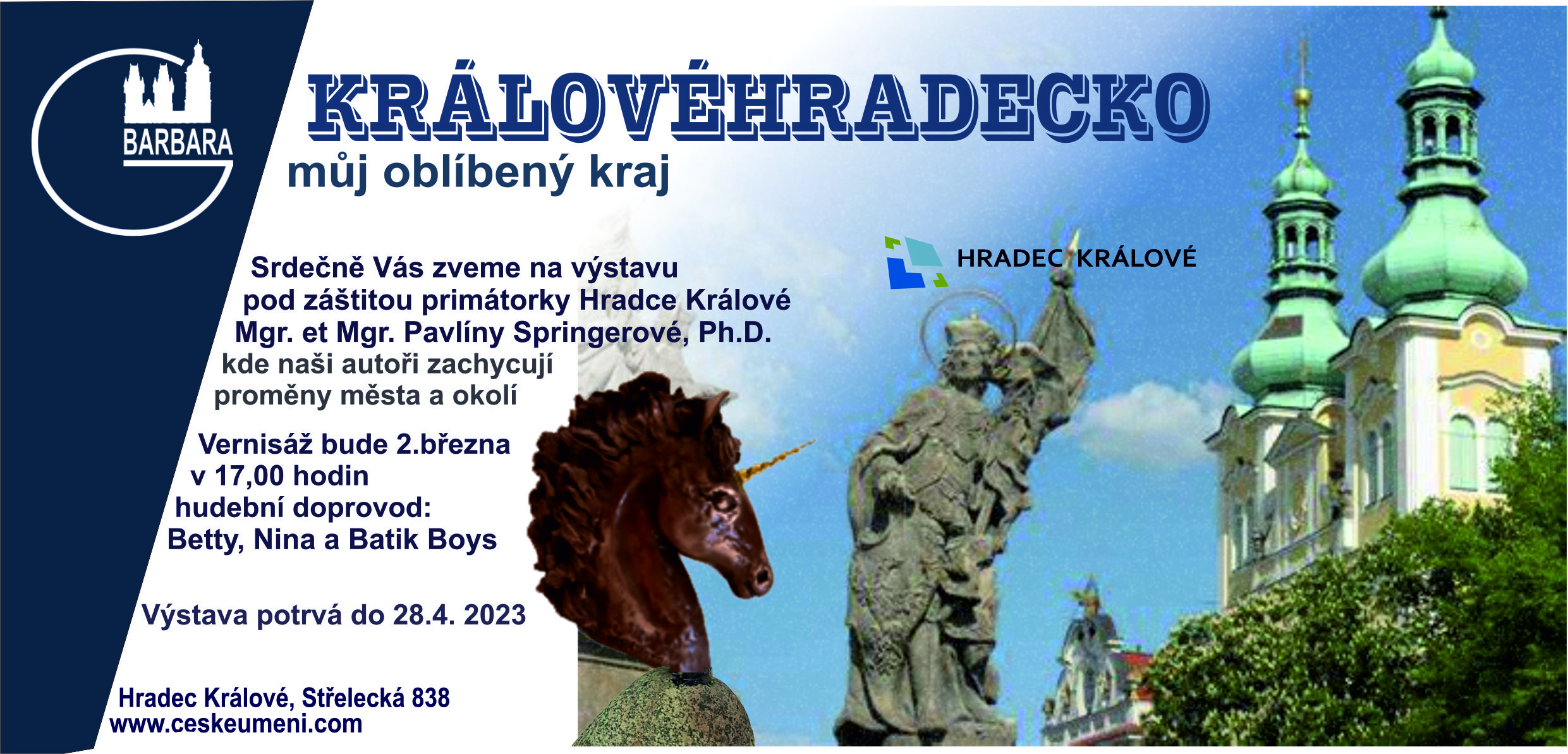 BARBARA

KRÁLOVÉHRADECKO
můj oblíbený kraj

HRADEC KRÁLOVÉ

Srdečně Vás zveme na výstavu pod záštitou primátorky Hradce Králové Mgr. et Mgr. Pavlíny Springerové, Ph.D. kde naši autoři zachycují proměny města a okolí

Vernisáž bude 2.března v 17,00 hodin hudební doprovod: Betty, Nina a Batik Boys

Výstava potrvá do 28.4. 2023

Hradec Králové, Střelecká 838
www.ceskeumeni.com